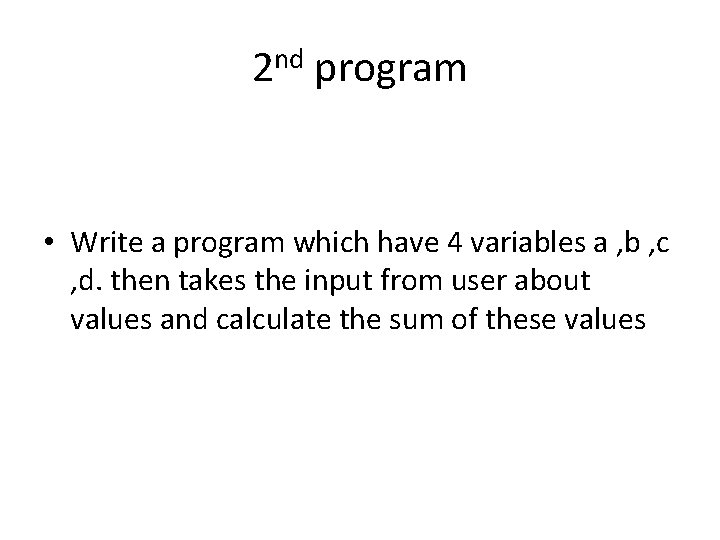 2nd program

• Write a program which have 4 variables a ,b ,c ,d. then takes the input from user about values and calculate the sum of these values